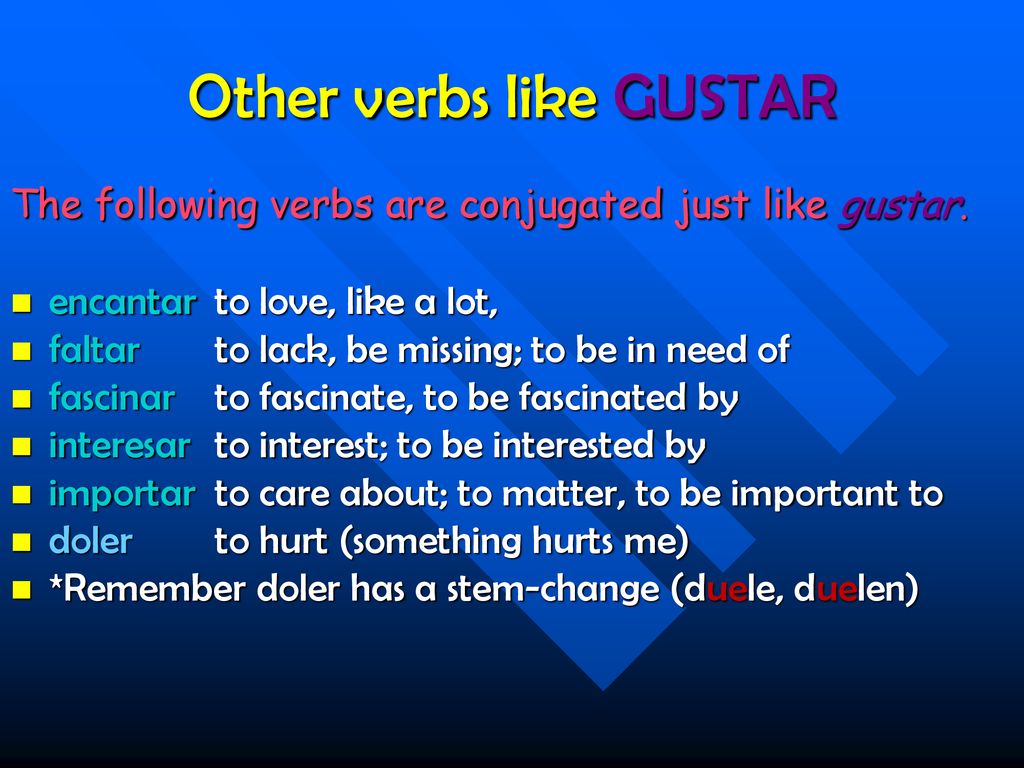 Other verbs like GUSTAR

The following verbs are conjugated just like gustar.

- encantar to love, like a lot,
- faltar to lack, be missing; to be in need of
- fascinar to fascinate, to be fascinated by
- interesar to interest; to be interested by
- importar to care about; to matter, to be important to
- doler to hurt (something hurts me)
- *Remember doler has a stem-change (duele, duelen)